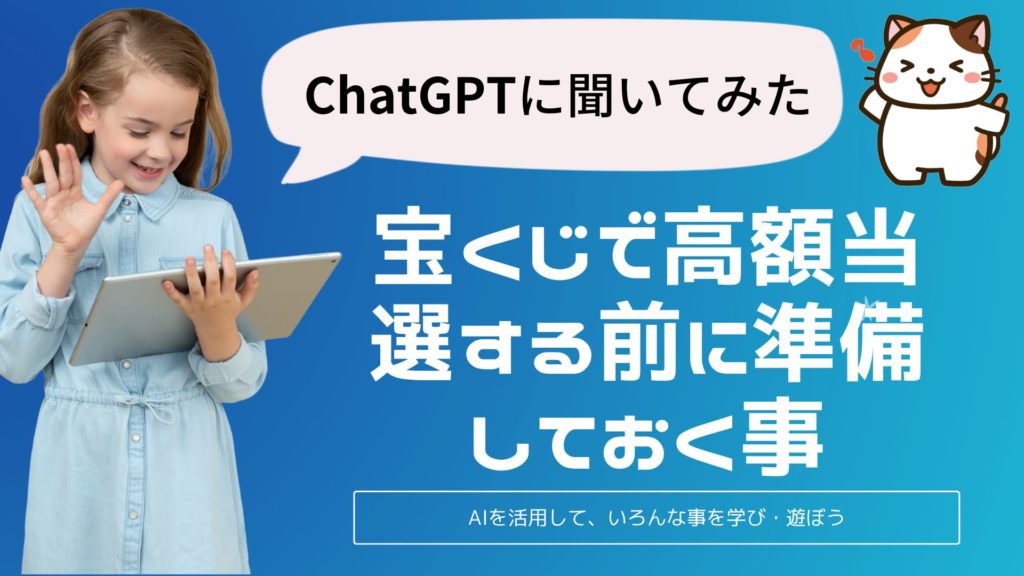 ChatGPTに聞いてみた

宝くじで高額当選する前に準備しておく事

AIを活用して、いろんな事を学び・遊ぼう